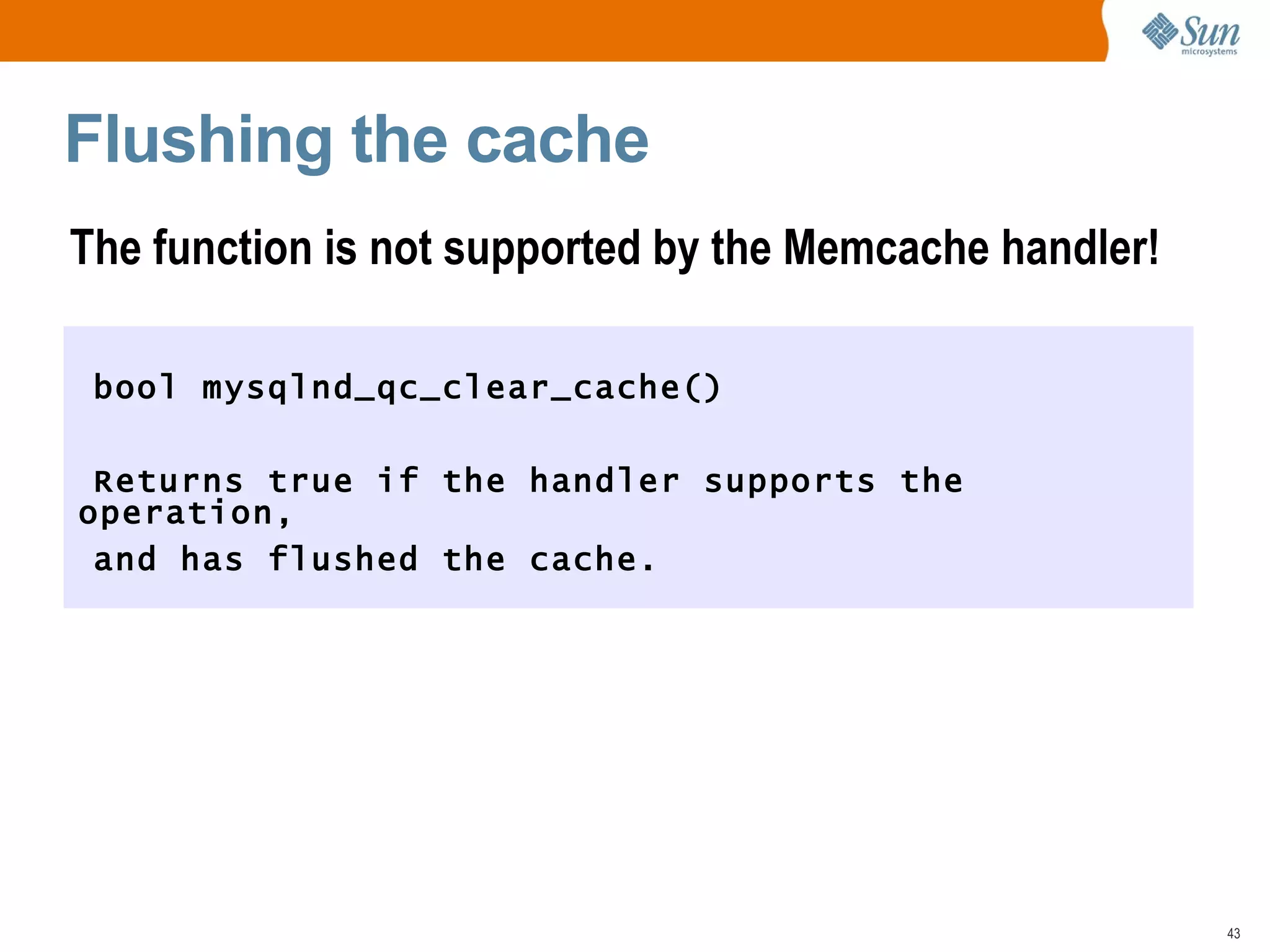 Sun microsystems

Flushing the cache

The function is not supported by the Memcache handler!

bool mysqlnd_qc_clear_cache()

Returns true if the handler supports the operation,
and has flushed the cache.

43